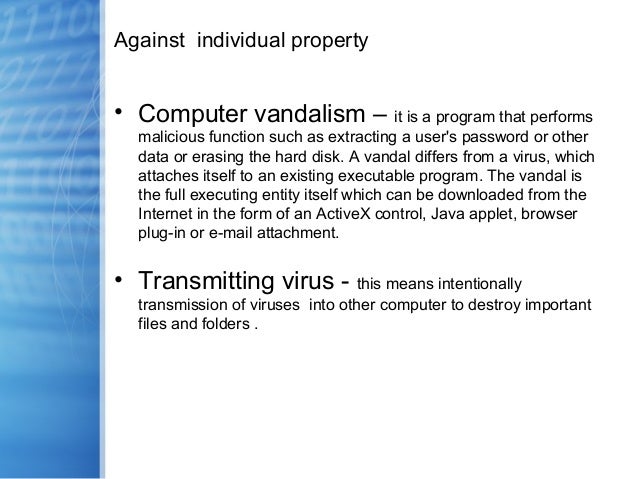 Against individual property

• Computer vandalism – it is a program that performs malicious function such as extracting a user's password or other data or erasing the hard disk. A vandal differs from a virus, which attaches itself to an existing executable program. The vandal is the full executing entity itself which can be downloaded from the Internet in the form of an ActiveX control, Java applet, browser plug-in or e-mail attachment.

• Transmitting virus - this means intentionally transmission of viruses into other computer to destroy important files and folders .